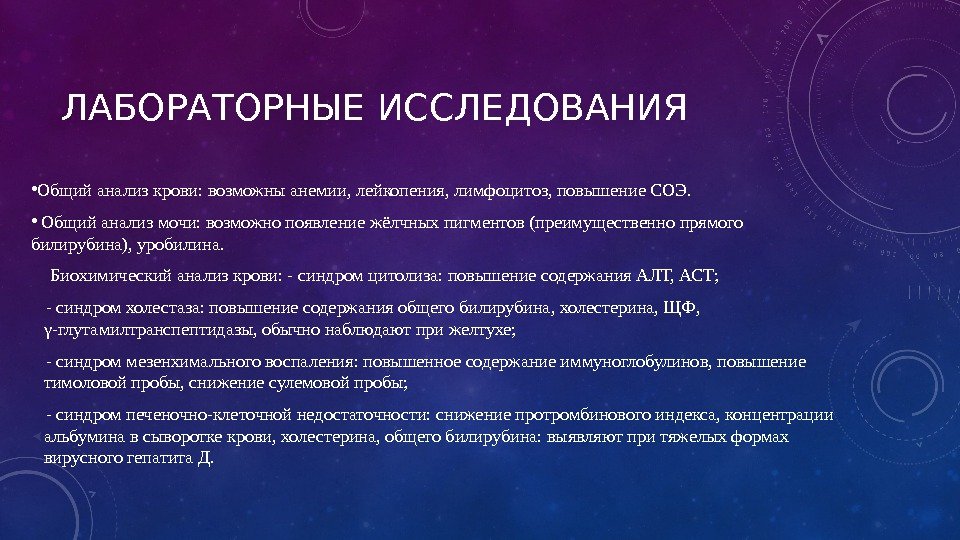 ЛАБОРАТОРНЫЕ ИССЛЕДОВАНИЯ

•Общий анализ крови: возможны анемии, лейкопения, лимфоцитоз, повышение СОЭ.

• Общий анализ мочи: возможно появление жёлчных пигментов (преимущественно прямого билирубина), уробилина.

Биохимический анализ крови: - синдром цитолиза: повышение содержания АЛТ, АСТ;

- синдром холестаза: повышение содержания общего билирубина, холестерина, ЩФ, γ-глутамилтранспептидазы, обычно наблюдают при желтухе;

- синдром мезенхимального воспаления: повышенное содержание иммуноглобулинов, повышение тимоловой пробы, снижение сулемовой пробы;

- синдром печеночно-клеточной недостаточности: снижение протромбинового индекса, концентрации альбумина в сыворотке крови, холестерина, общего билирубина: выявляют при тяжелых формах вирусного гепатита Д.